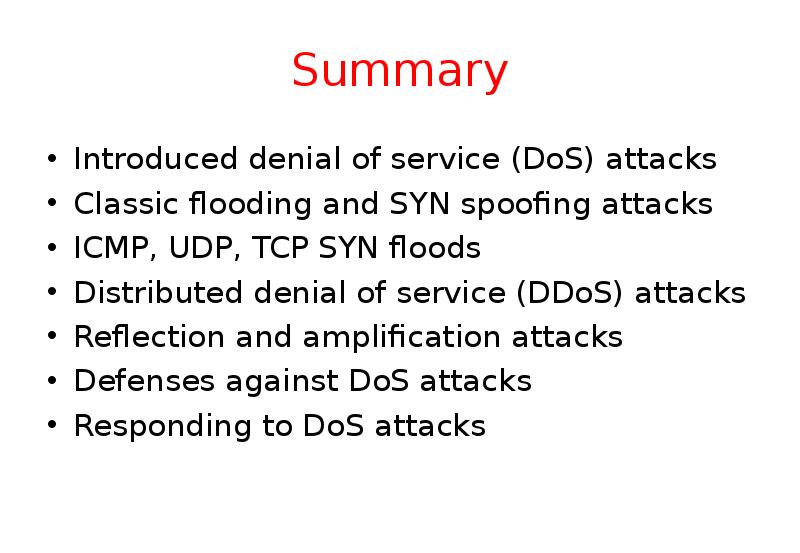 Summary

• Introduced denial of service (DoS) attacks
• Classic flooding and SYN spoofing attacks
• ICMP, UDP, TCP SYN floods
• Distributed denial of service (DDoS) attacks
• Reflection and amplification attacks
• Defenses against DoS attacks
• Responding to DoS attacks